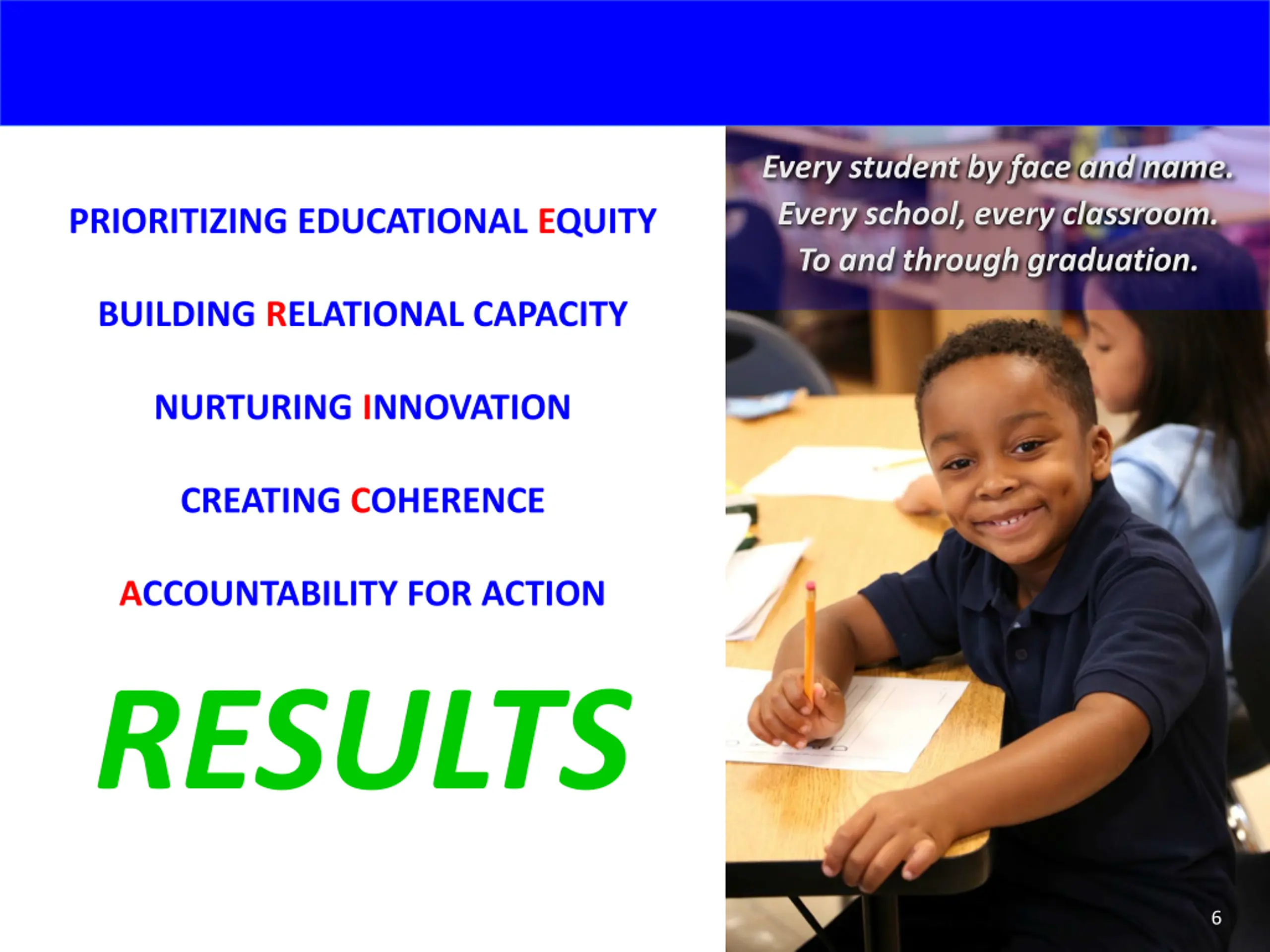 PRIORITIZING EDUCATIONAL EQUITY

BUILDING RELATIONAL CAPACITY

NURTURING INNOVATION

CREATING COHERENCE

ACCOUNTABILITY FOR ACTION

RESULTS

Every student by face and name.
Every school, every classroom.
To and through graduation.

6